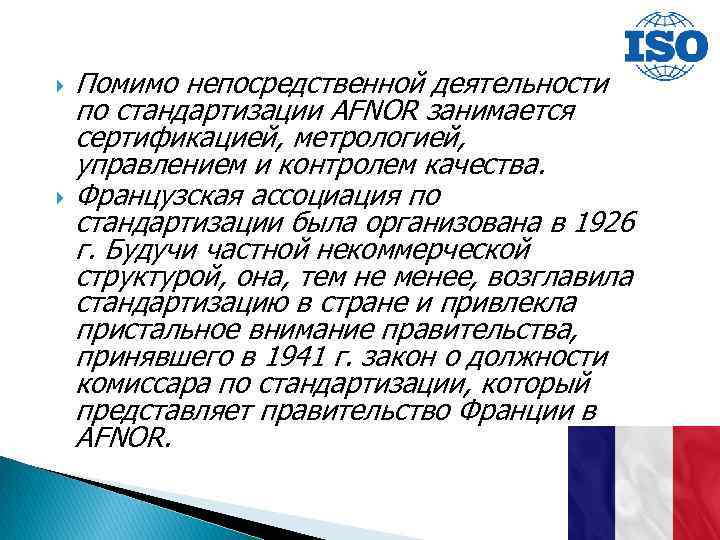 ISO

Помимо непосредственной деятельности по стандартизации AFNOR занимается сертификацией, метрологией, управлением и контролем качества.

Французская ассоциация по стандартизации была организована в 1926 г. Будучи частной некоммерческой структурой, она, тем не менее, возглавила стандартизацию в стране и привлекла пристальное внимание правительства, принявшего в 1941 г. закон о должности комиссара по стандартизации, который представляет правительство Франции в AFNOR.